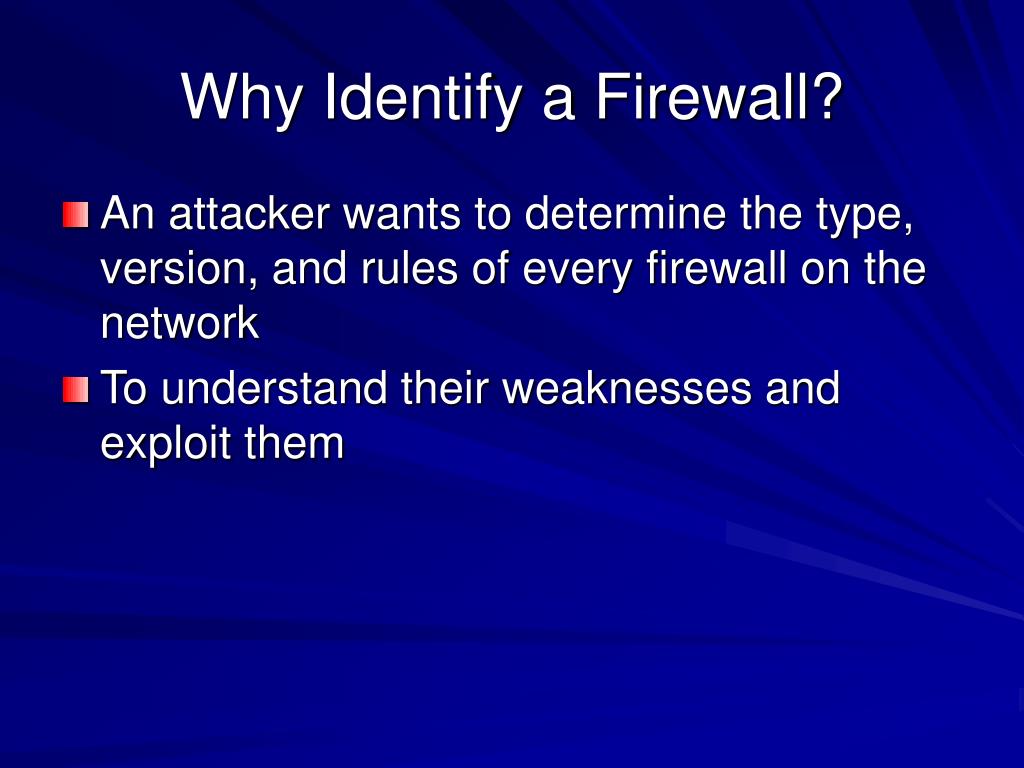 Why Identify a Firewall?

An attacker wants to determine the type, version, and rules of every firewall on the network

To understand their weaknesses and exploit them